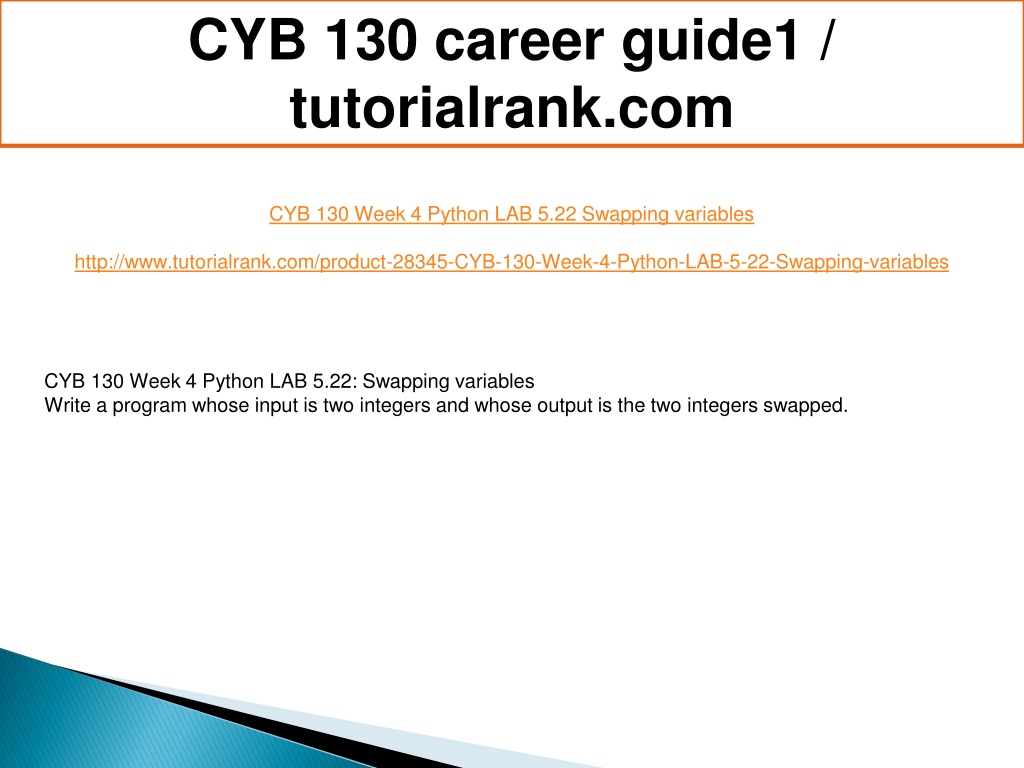 CYB 130 career guide1 / tutorialrank.com

CYB 130 Week 4 Python LAB 5.22 Swapping variables

http://www.tutorialrank.com/product-28345-CYB-130-Week-4-Python-LAB-5-22-Swapping-variables

CYB 130 Week 4 Python LAB 5.22: Swapping variables
Write a program whose input is two integers and whose output is the two integers swapped.